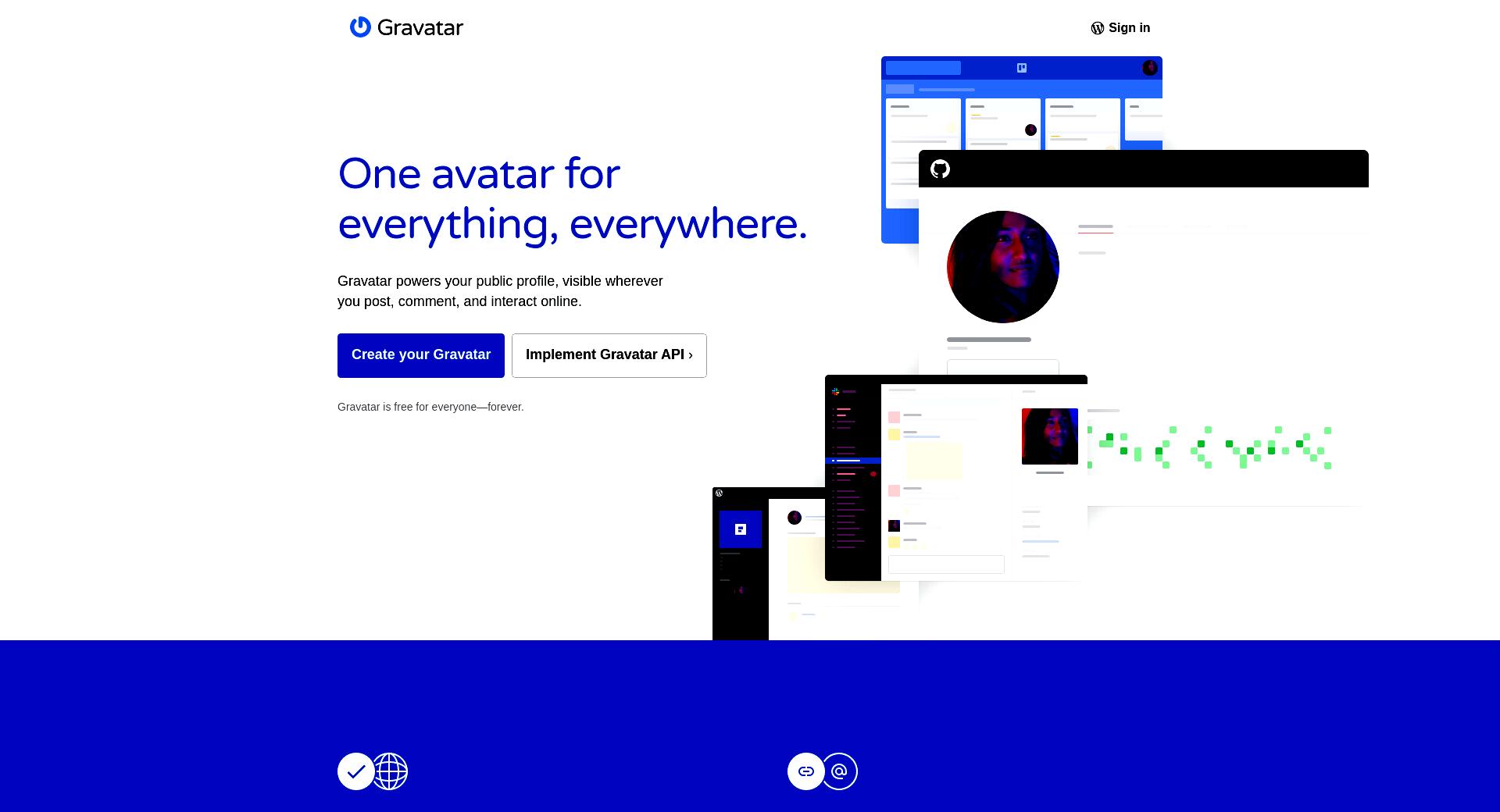 Gravatar

Sign in

One avatar for everything, everywhere.

Gravatar powers your public profile, visible wherever you post, comment, and interact online.

Create your Gravatar

Implement Gravatar API ›

Gravatar is free for everyone—forever.